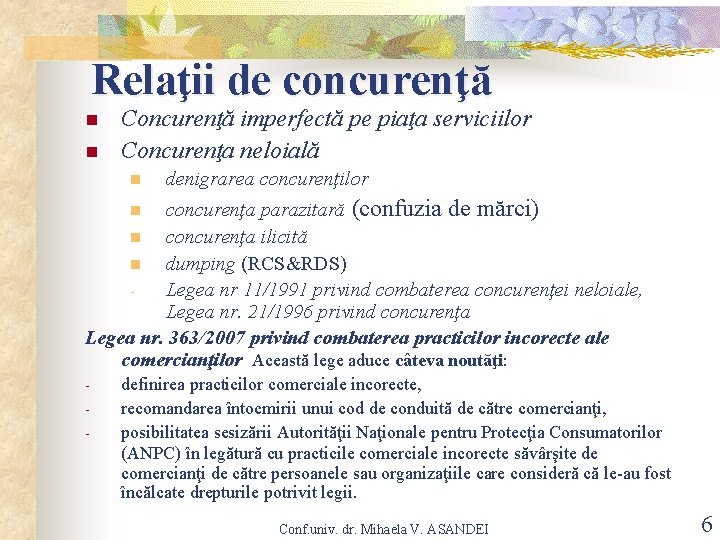 Relaţii de concurenţă

- Concurenţă imperfectă pe piaţa serviciilor
- Concurenţa neloială
  - denigrarea concurenţilor
  - concurenţa parazitară (confuzia de mărci)
  - concurenţa ilicită
  - dumping (RCS&RDS)
  - Legea nr 11/1991 privind combaterea concurenţei neloiale, Legea nr. 21/1996 privind concurenţa

Legea nr. 363/2007 privind combaterea practicilor incorecte ale comercianţilor Această lege aduce câteva noutăţi:
- definirea practicilor comerciale incorecte,
- recomandarea întocmirii unui cod de conduită de către comercianţi,
- posibilitatea sesizării Autorităţii Naţionale pentru Protecţia Consumatorilor (ANPC) în legătură cu practicile comerciale incorecte săvârşite de comercianţi de către persoanele sau organizaţiile care consideră că le-au fost încălcate drepturile potrivit legii.

Conf.univ. dr. Mihaela V. ASANDEI

6